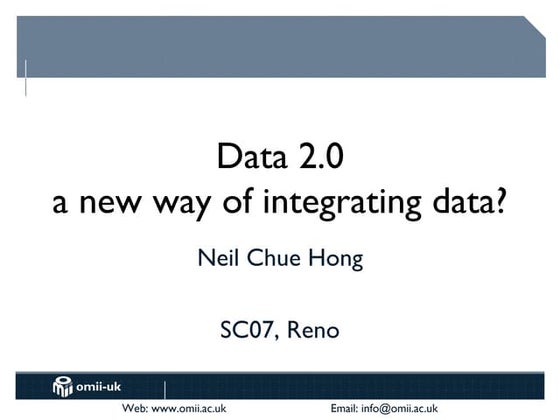 Data 2.0
a new way of integrating data?

Neil Chue Hong

SC07, Reno

omii-uk

Web: www.omii.ac.uk

Email: info@omii.ac.uk